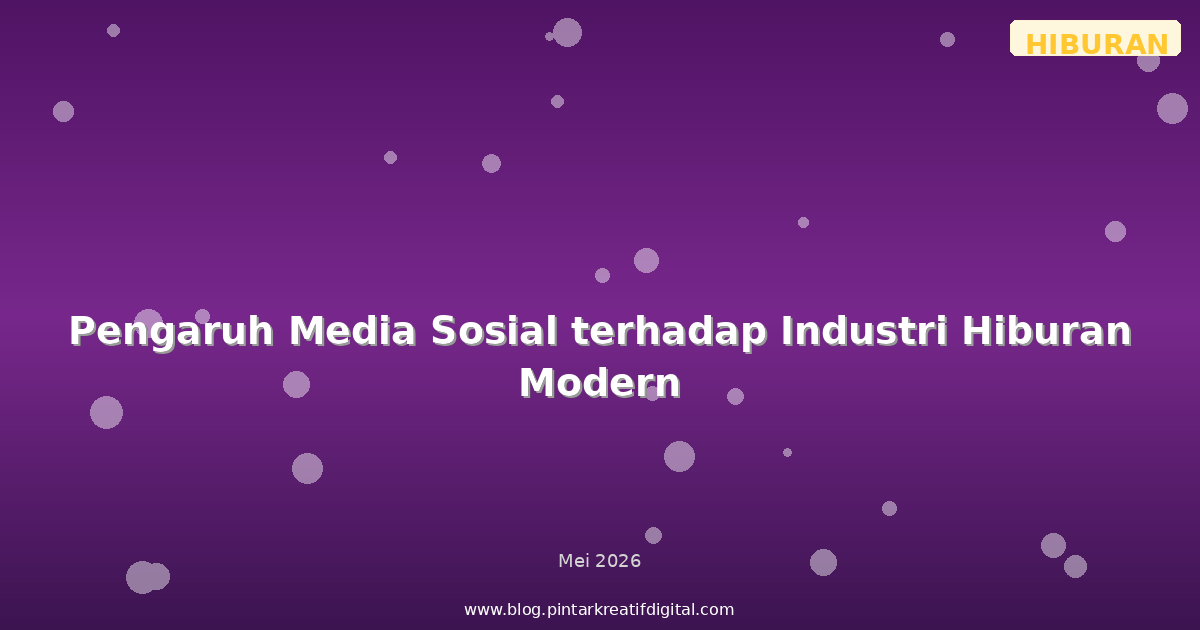 HIBURAN

Pengaruh Media Sosial terhadap Industri Hiburan Modern

Mei 2026

www.blog.pintarkreatifdigital.com